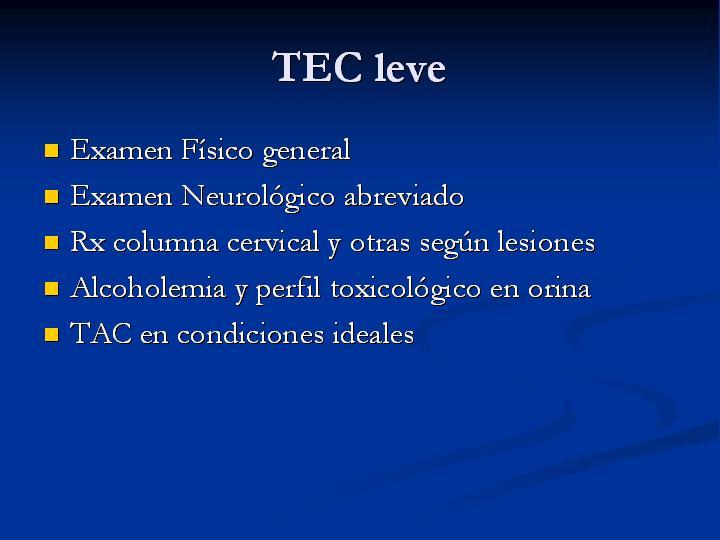 TEC leve

- Examen Físico general
- Examen Neurológico abreviado
- Rx columna cervical y otras según lesiones
- Alcoholemia y perfil toxicológico en orina
- TAC en condiciones ideales